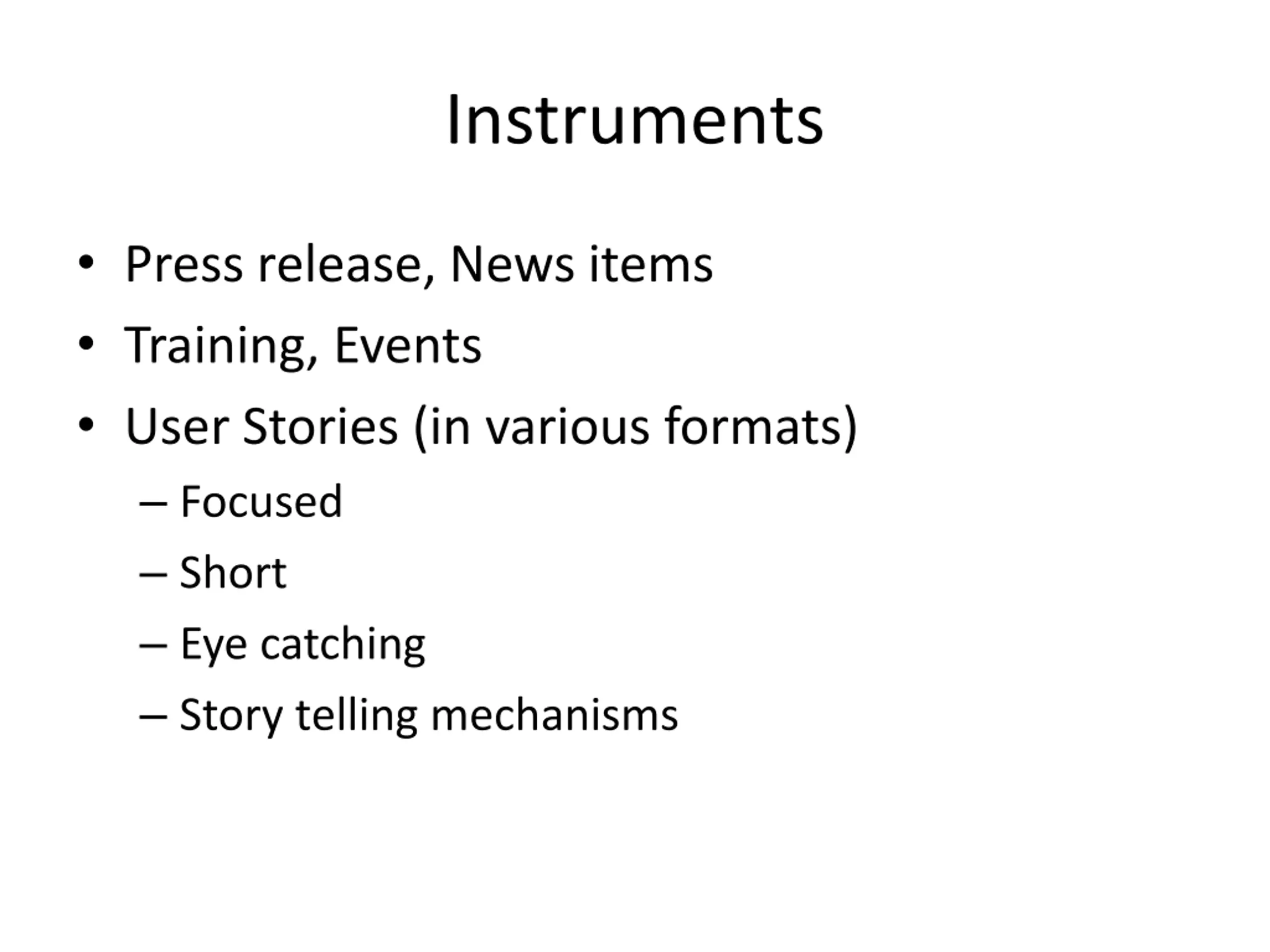 Instruments

• Press release, News items
• Training, Events
• User Stories (in various formats)
  – Focused
  – Short
  – Eye catching
  – Story telling mechanisms